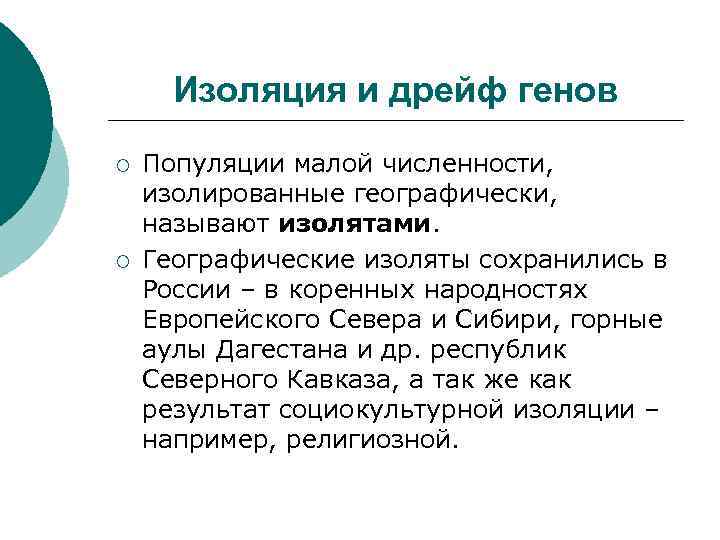 Изоляция и дрейф генов

○ Популяции малой численности, изолированные географически, называют **изолятами**.

○ Географические изоляты сохранились в России – в коренных народностях Европейского Севера и Сибири, горные аулы Дагестана и др. республик Северного Кавказа, а так же как результат социокультурной изоляции – например, религиозной.